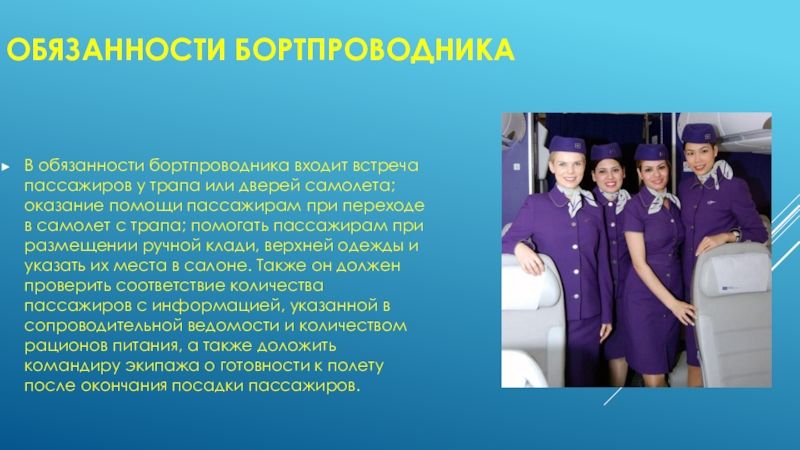 ОБЯЗАННОСТИ БОРТПРОВОДНИКА

В обязанности бортпроводника входит встреча пассажиров у трапа или дверей самолета; оказание помощи пассажирам при переходе в самолет с трапа; помогать пассажирам при размещении ручной клади, верхней одежды и указать их места в салоне. Также он должен проверить соответствие количества пассажиров с информацией, указанной в сопроводительной ведомости и количеством рационов питания, а также доложить командиру экипажа о готовности к полету после окончания посадки пассажиров.